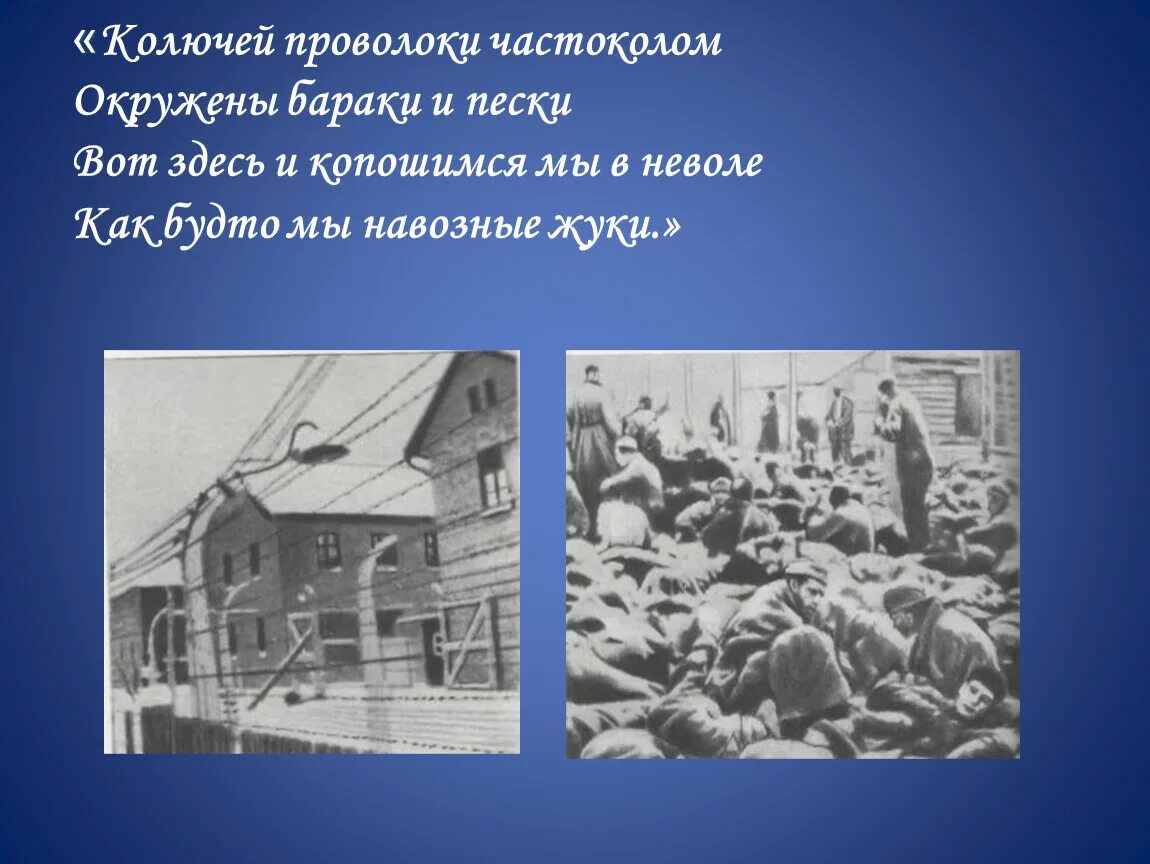 «Колючей проволоки частоколом
Окружены бараки и пески
Вот здесь и копошимся мы в неволе
Как будто мы навозные жуки.»